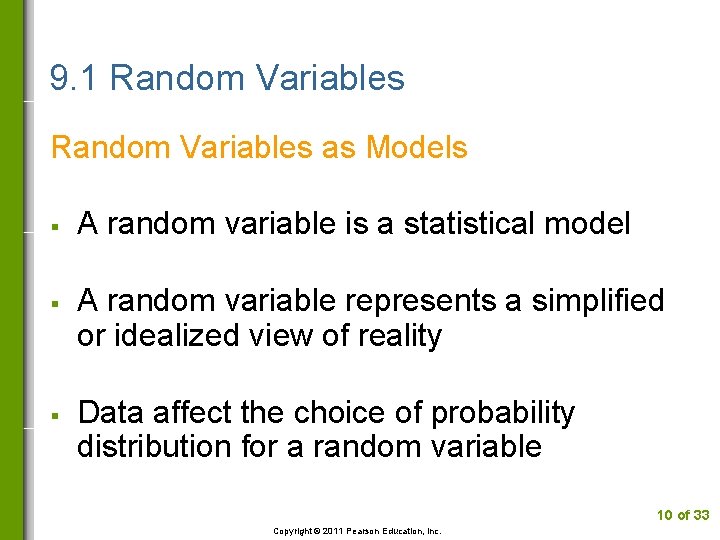 9.1 Random Variables

Random Variables as Models

▪ A random variable is a statistical model

▪ A random variable represents a simplified or idealized view of reality

▪ Data affect the choice of probability distribution for a random variable

10 of 33

Copyright © 2011 Pearson Education, Inc.